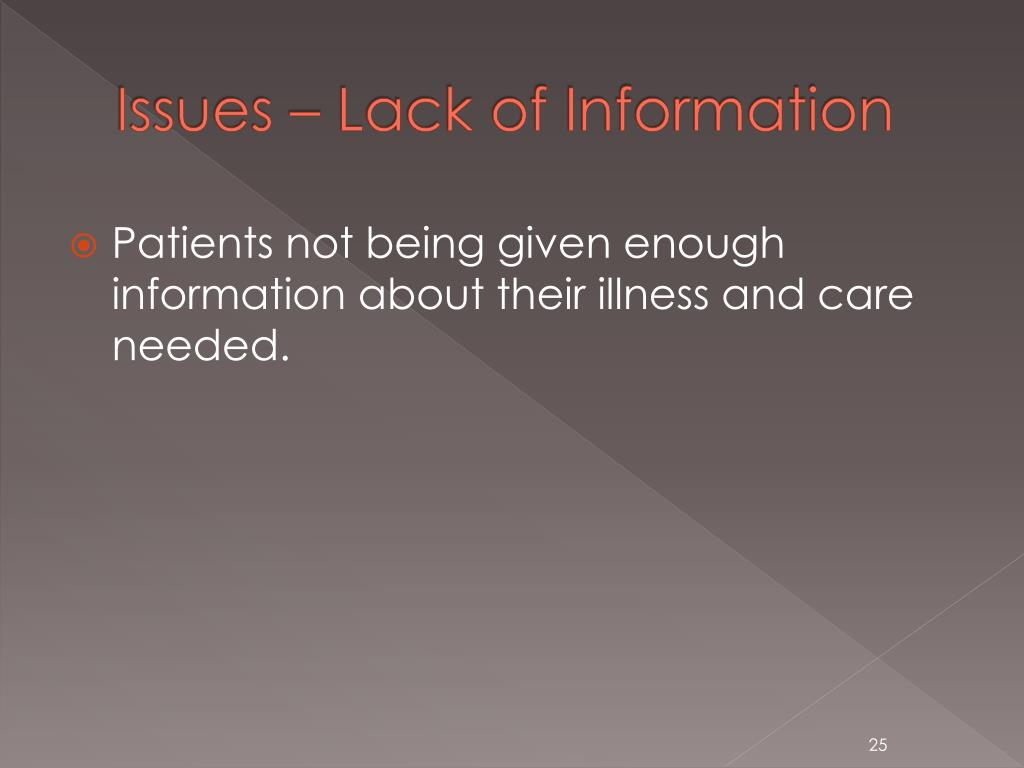 Issues – Lack of Information

Patients not being given enough information about their illness and care needed.

25